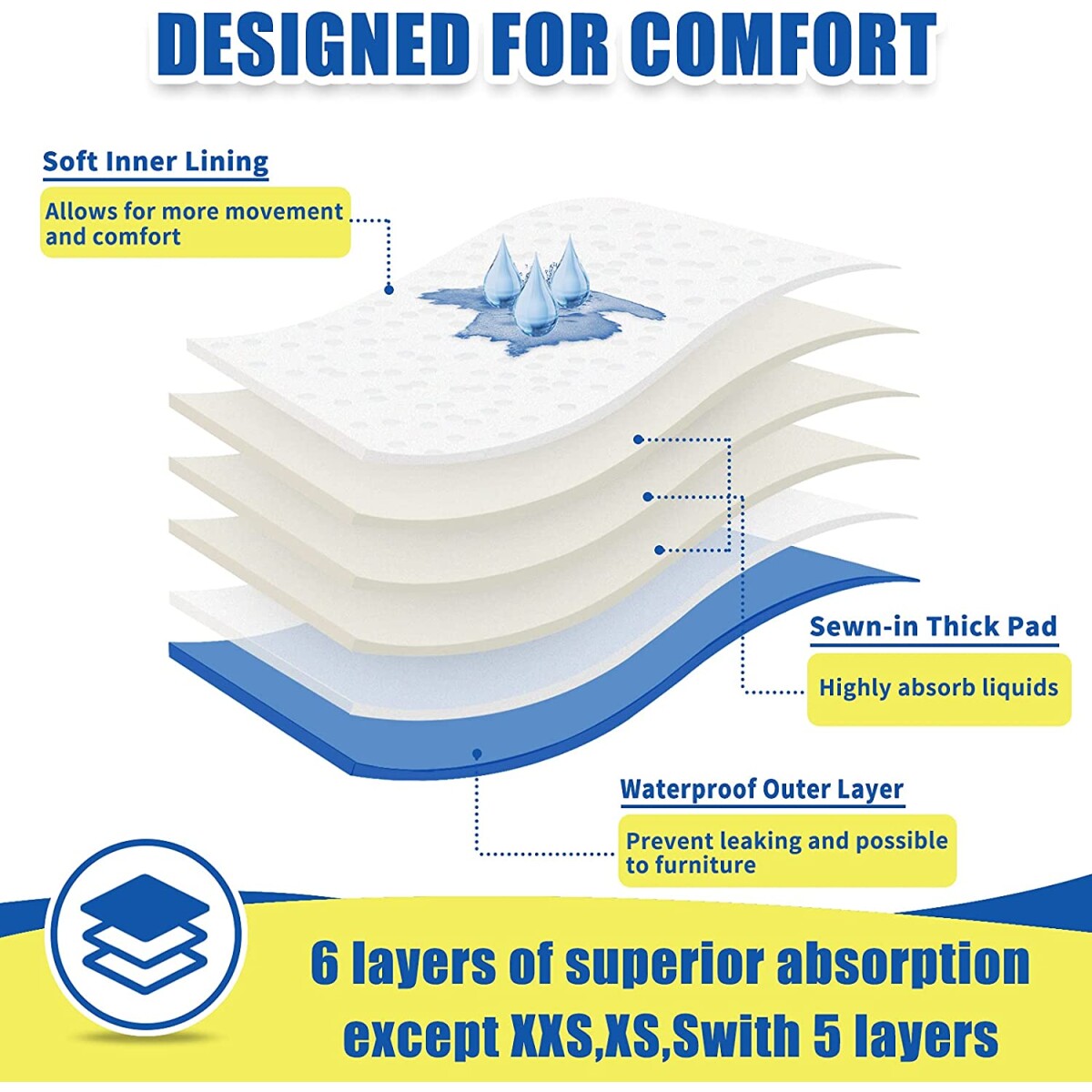 DESIGNED FOR COMFORT

Soft Inner Lining

Allows for more movement and comfort

Sewn-in Thick Pad

Highly absorb liquids

Waterproof Outer Layer

Prevent leaking and possible to furniture

6 layers of superior absorption except XXS,XS,Swith 5 layers